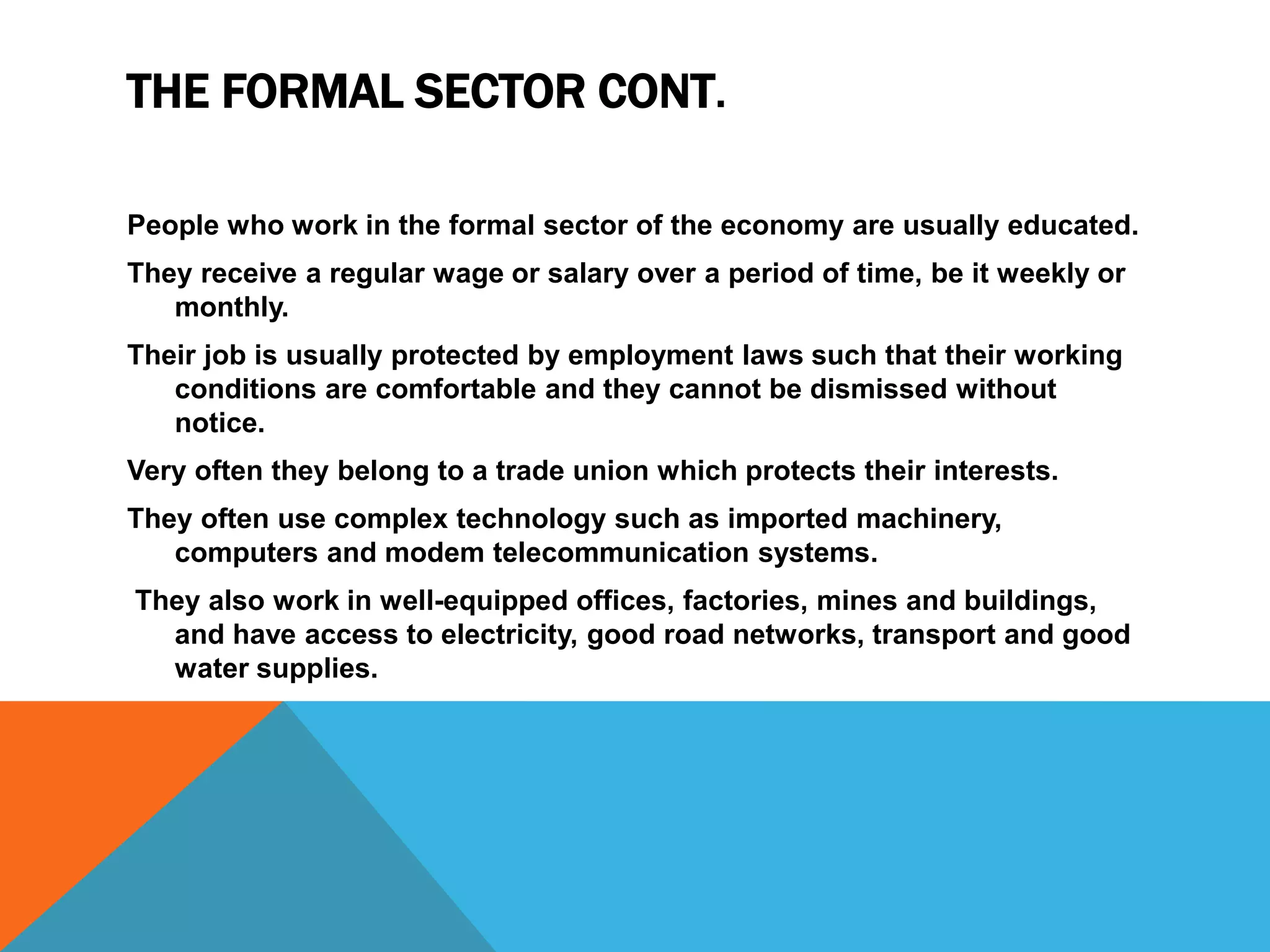 THE FORMAL SECTOR CONT.

People who work in the formal sector of the economy are usually educated.

They receive a regular wage or salary over a period of time, be it weekly or monthly.

Their job is usually protected by employment laws such that their working conditions are comfortable and they cannot be dismissed without notice.

Very often they belong to a trade union which protects their interests.

They often use complex technology such as imported machinery, computers and modem telecommunication systems.

They also work in well-equipped offices, factories, mines and buildings, and have access to electricity, good road networks, transport and good water supplies.